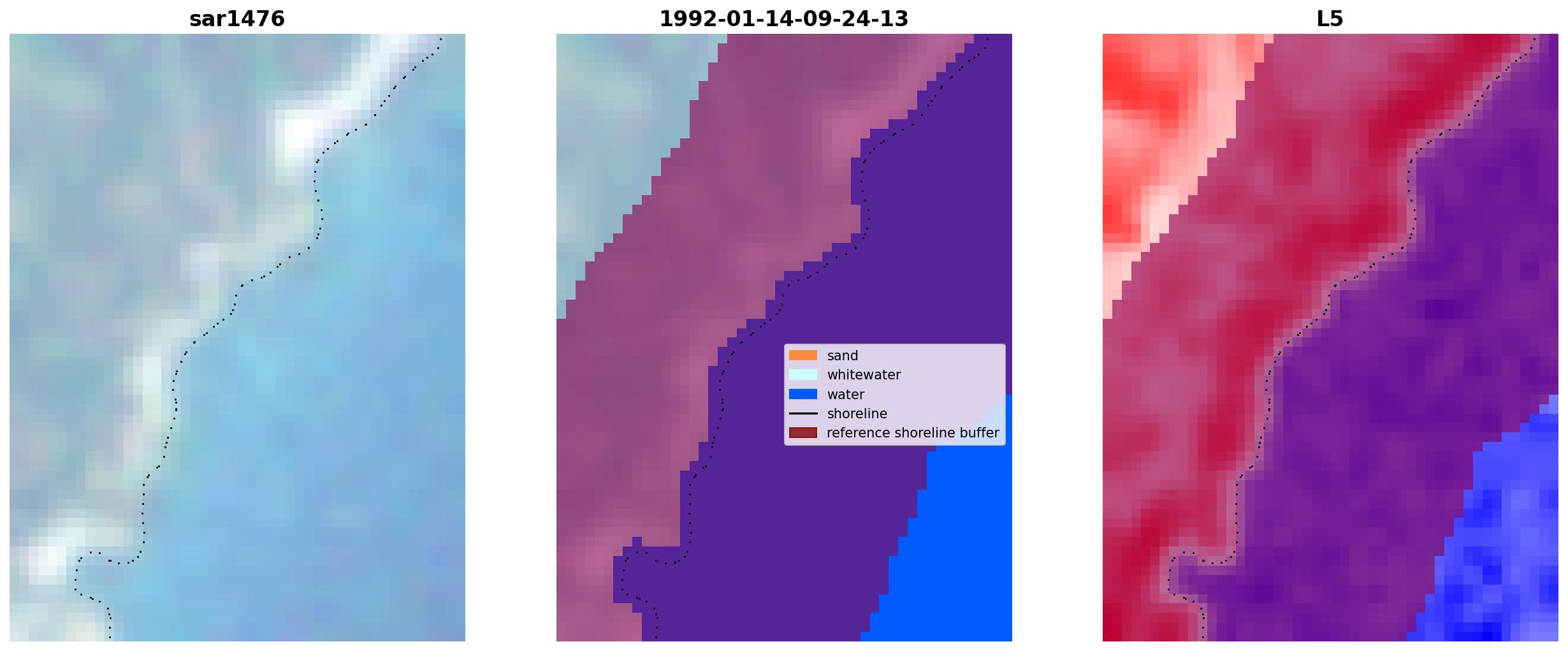 sar1476

1992-01-14-09-24-13

sand
whitewater
water
shoreline
reference shoreline buffer

L5